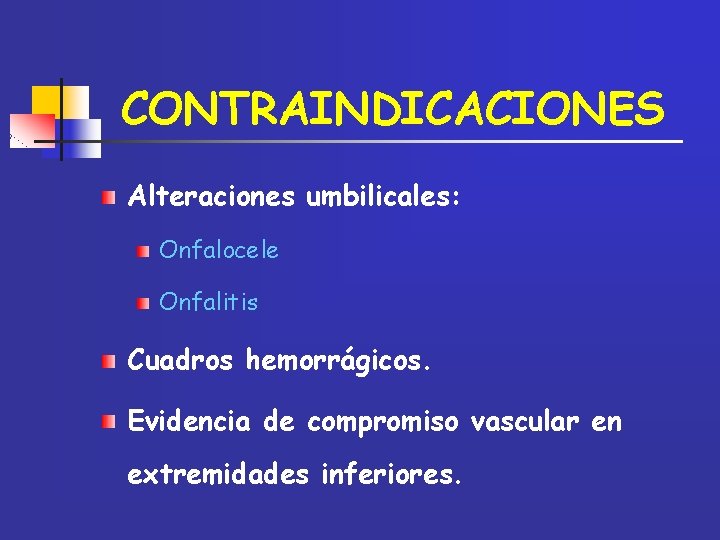 CONTRAINDICACIONES

Alteraciones umbilicales:

Onfalocele

Onfalitis

Cuadros hemorrágicos.

Evidencia de compromiso vascular en extremidades inferiores.